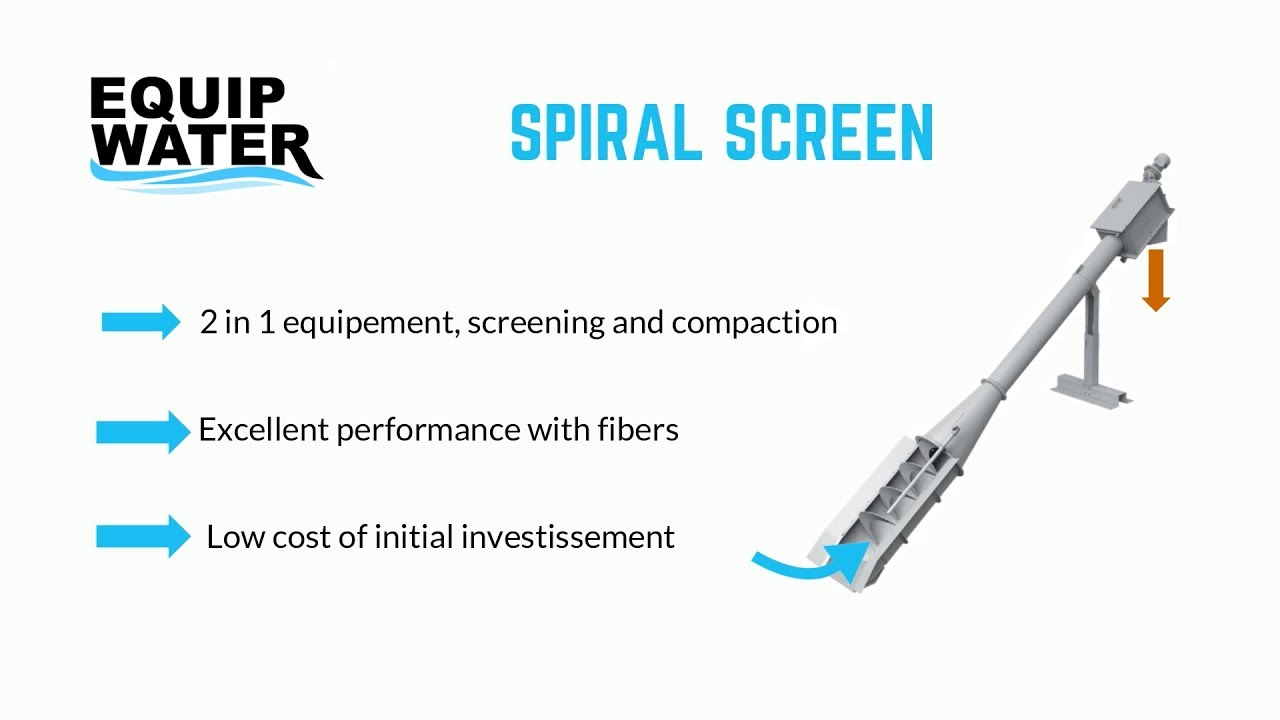 EQUIP WATER

SPIRAL SCREEN

2 in 1 equipement, screening and compaction

Excellent performance with fibers

Low cost of initial investissement